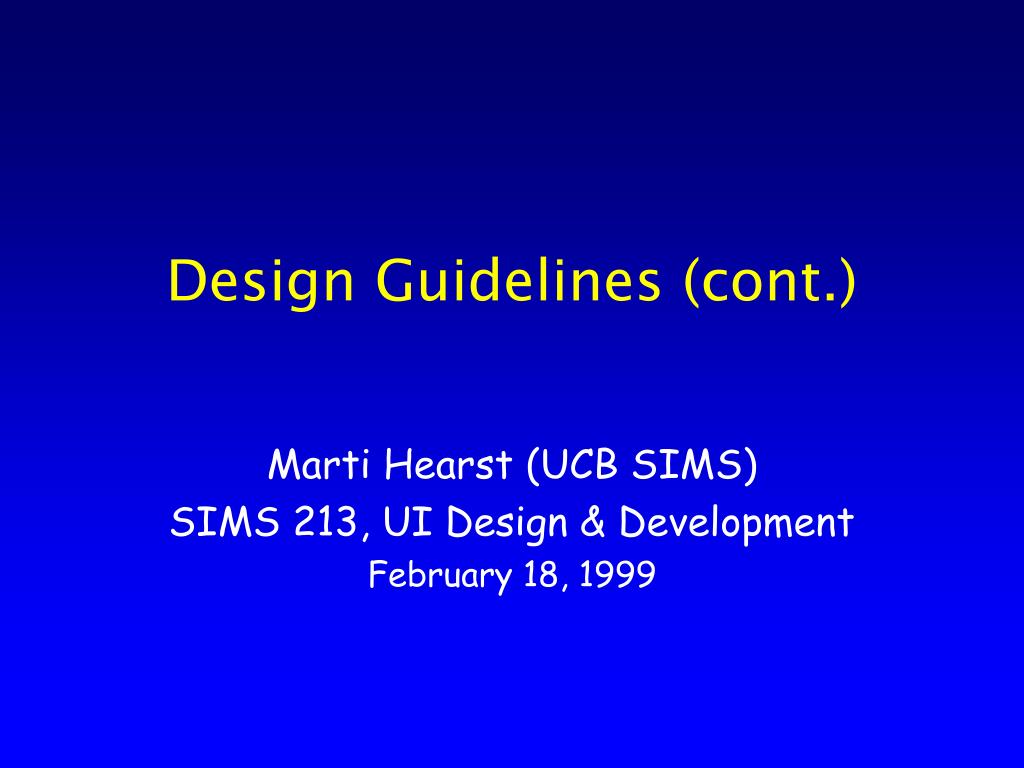 Design Guidelines (cont.)

Marti Hearst (UCB SIMS)
SIMS 213, UI Design & Development
February 18, 1999